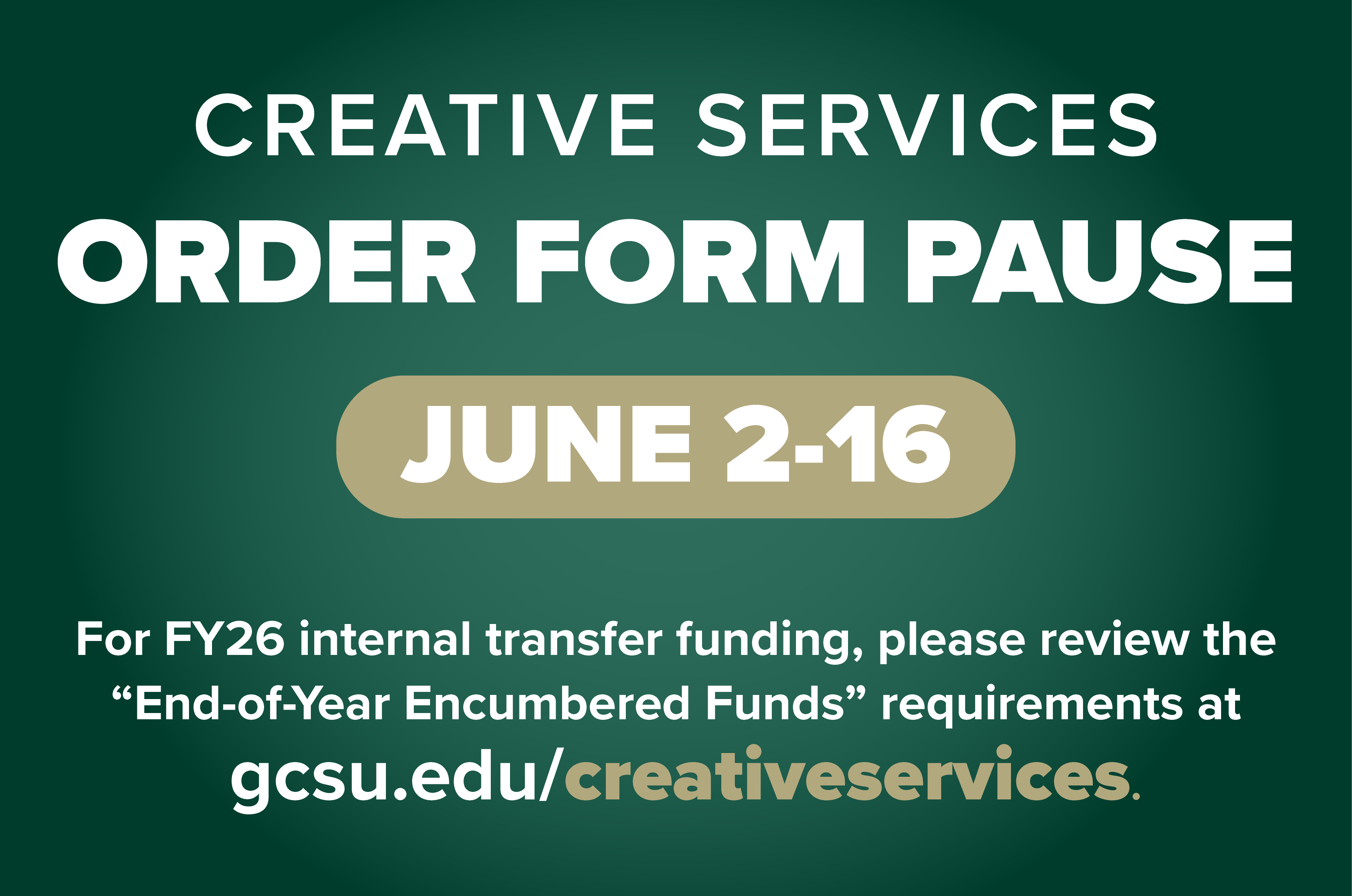 CREATIVE SERVICES
ORDER FORM PAUSE

JUNE 2-16

For FY26 internal transfer funding, please review the “End-of-Year Encumbered Funds” requirements at gcsu.edu/creativeservices.